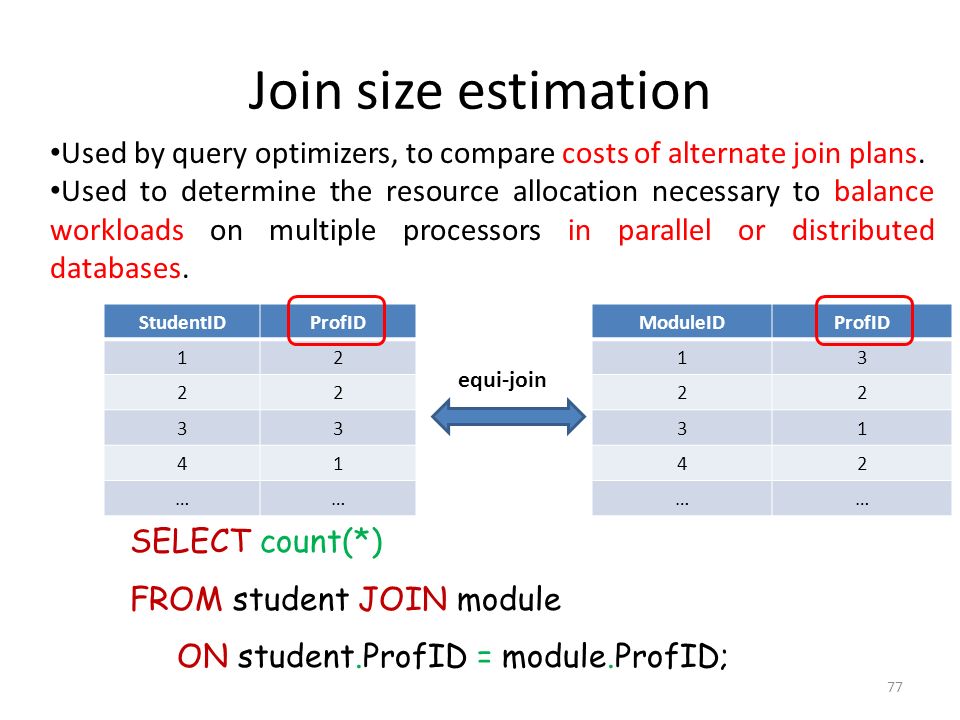 Join size estimation

•Used by query optimizers, to compare costs of alternate join plans.

•Used to determine the resource allocation necessary to balance workloads on multiple processors in parallel or distributed databases.

| StudentID | ProfID |
|---|---|
| 1 | 2 |
| 2 | 2 |
| 3 | 3 |
| 4 | 1 |
| … | … |

equi-join

| ModuleID | ProfID |
|---|---|
| 1 | 3 |
| 2 | 2 |
| 3 | 1 |
| 4 | 2 |
| … | … |

SELECT count(*)

FROM student JOIN module

ON student.ProfID = module.ProfID;

77